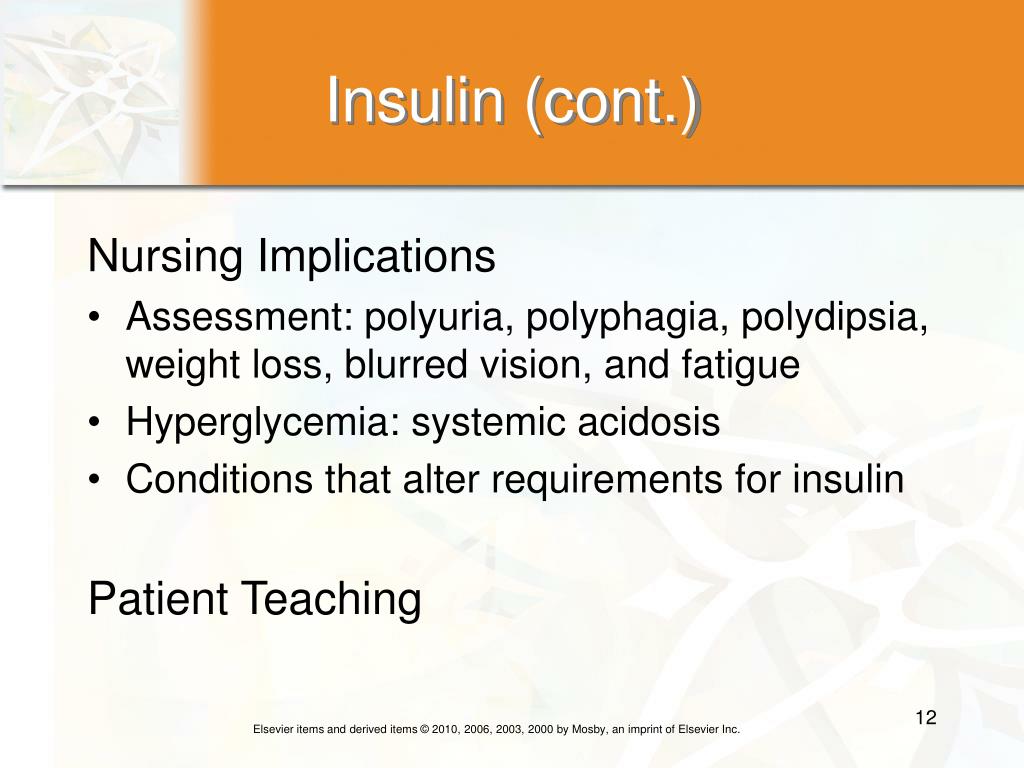 Insulin (cont.)

Nursing Implications

• Assessment: polyuria, polyphagia, polydipsia, weight loss, blurred vision, and fatigue
• Hyperglycemia: systemic acidosis
• Conditions that alter requirements for insulin

Patient Teaching

12

Elsevier items and derived items © 2010, 2006, 2003, 2000 by Mosby, an imprint of Elsevier Inc.